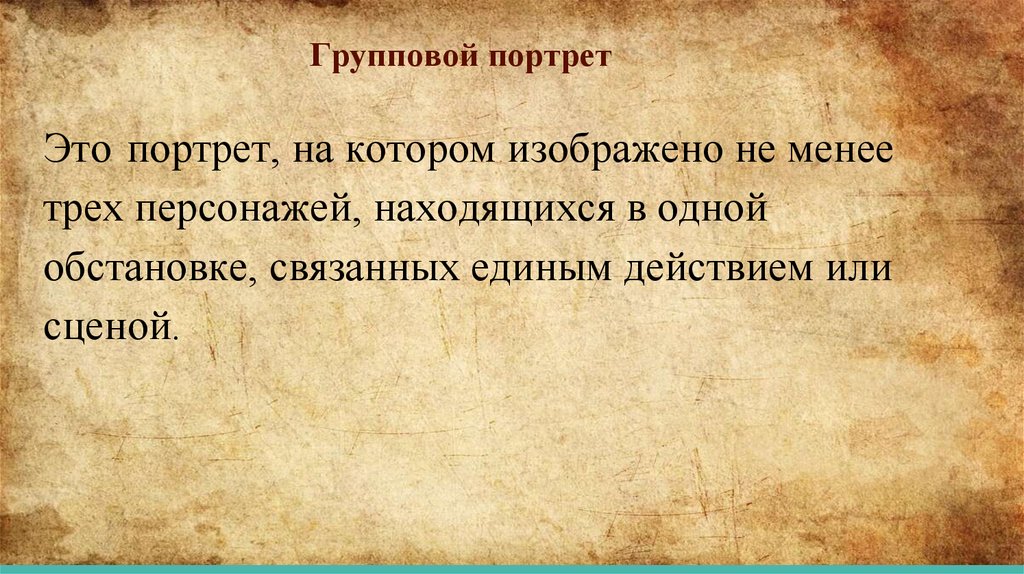 Групповой портрет

Это портрет, на котором изображено не менее трех персонажей, находящихся в одной обстановке, связанных единым действием или сценой.